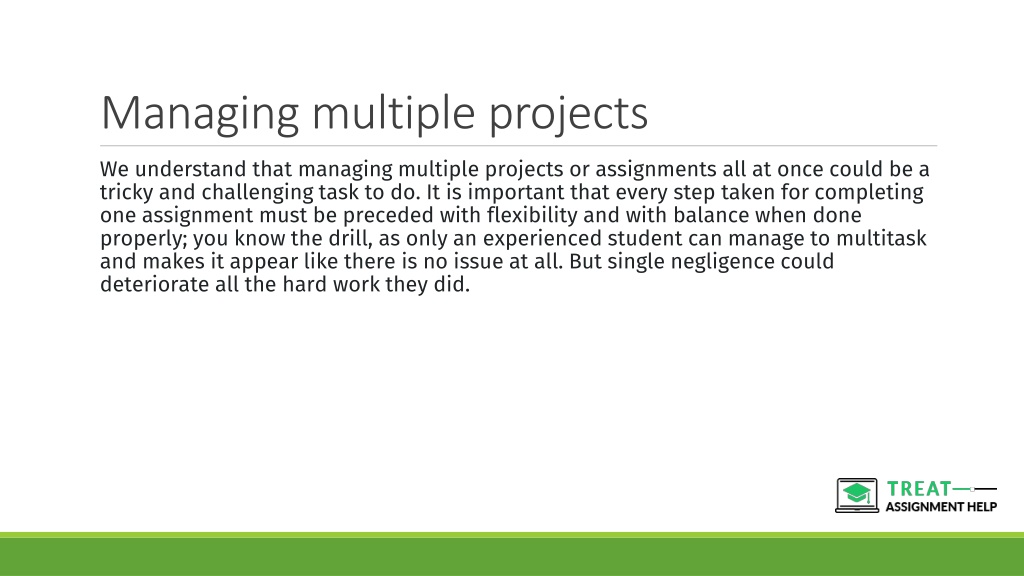 Managing multiple projects

We understand that managing multiple projects or assignments all at once could be a tricky and challenging task to do. It is important that every step taken for completing one assignment must be preceded with flexibility and with balance when done properly; you know the drill, as only an experienced student can manage to multitask and makes it appear like there is no issue at all. But single negligence could deteriorate all the hard work they did.

TREAT
ASSIGNMENT HELP